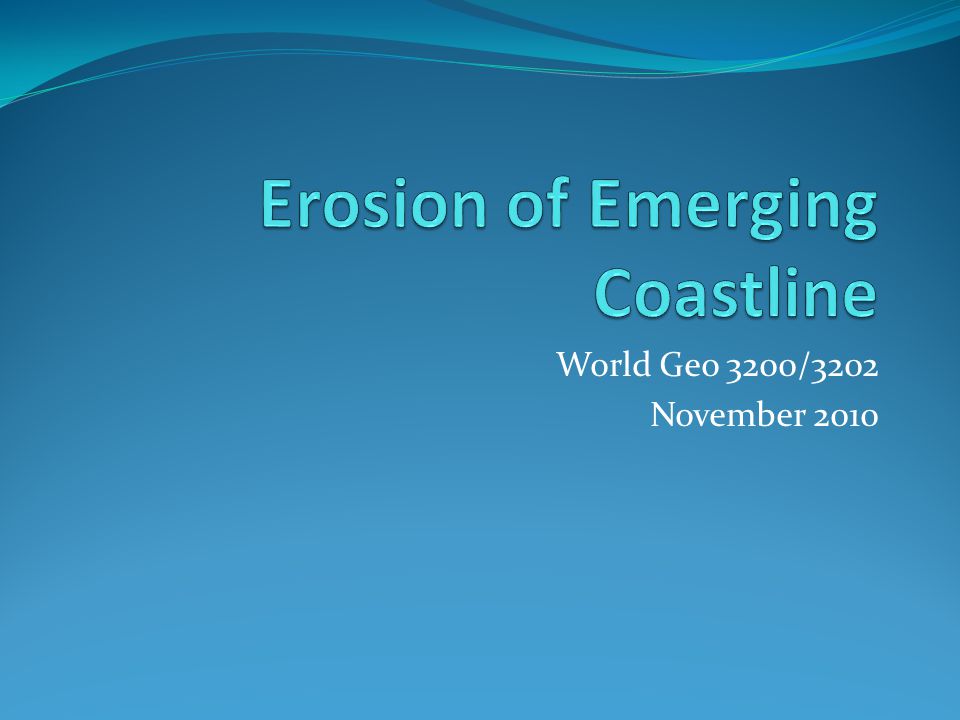 Erosion of Emerging Coastline

World Geo 3200/3202
November 2010